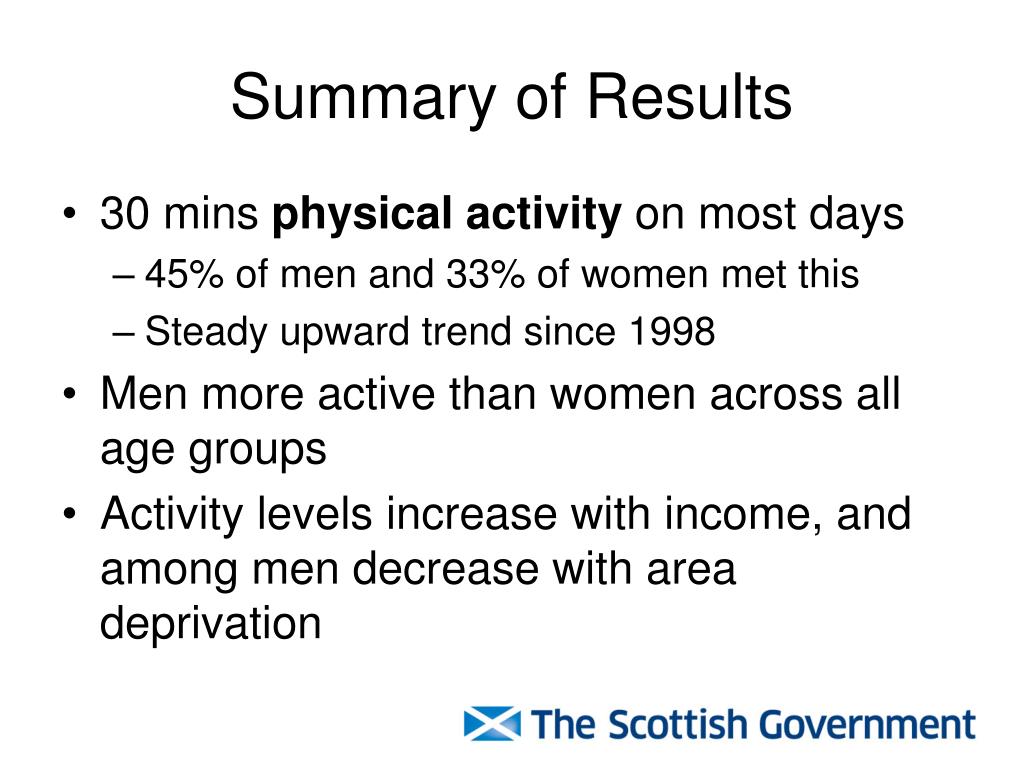 Summary of Results

• 30 mins physical activity on most days
– 45% of men and 33% of women met this
– Steady upward trend since 1998
• Men more active than women across all age groups
• Activity levels increase with income, and among men decrease with area deprivation

The Scottish Government